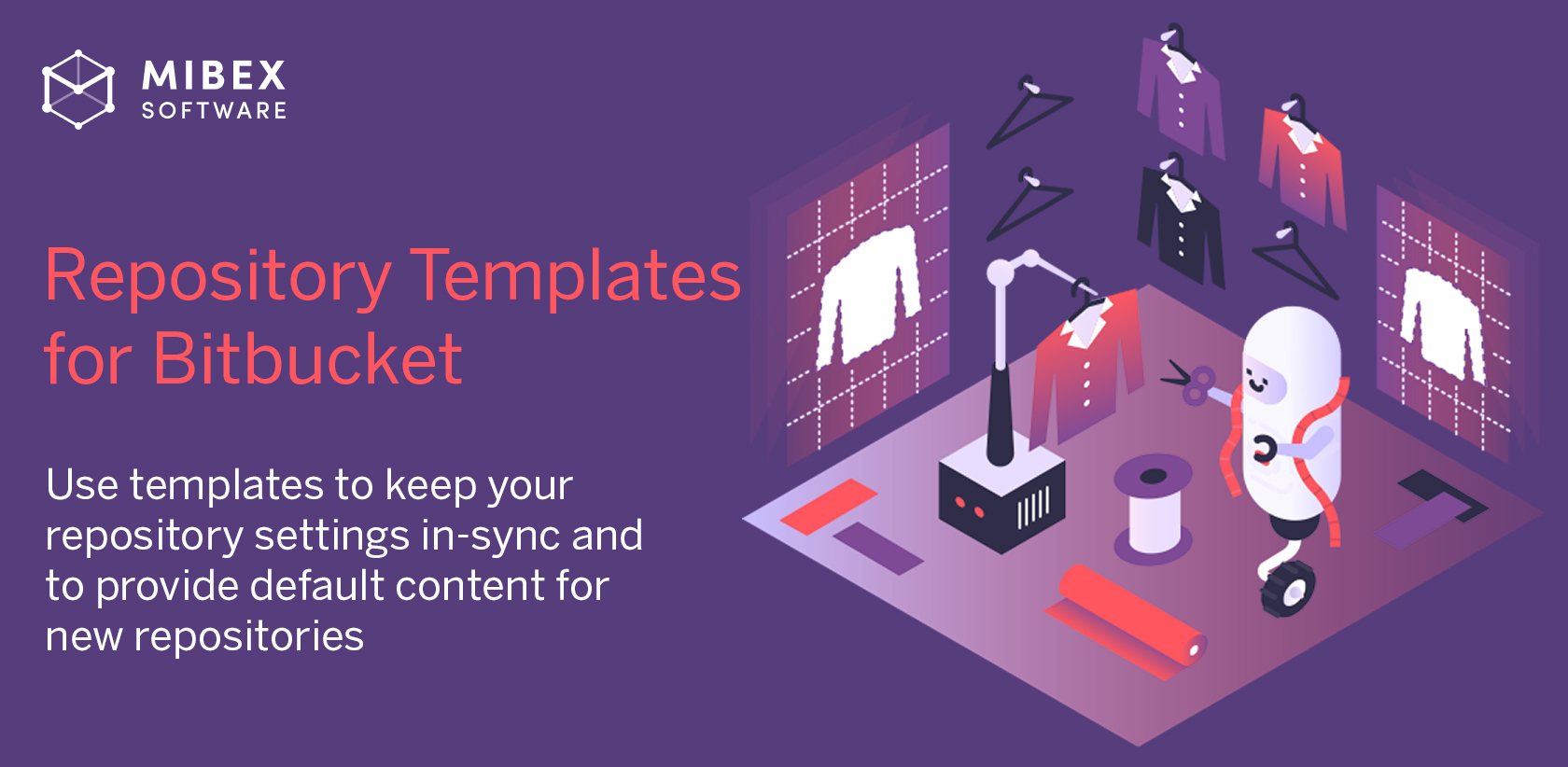 MIBEX
SOFTWARE

Repository Templates for Bitbucket

Use templates to keep your repository settings in-sync and to provide default content for new repositories